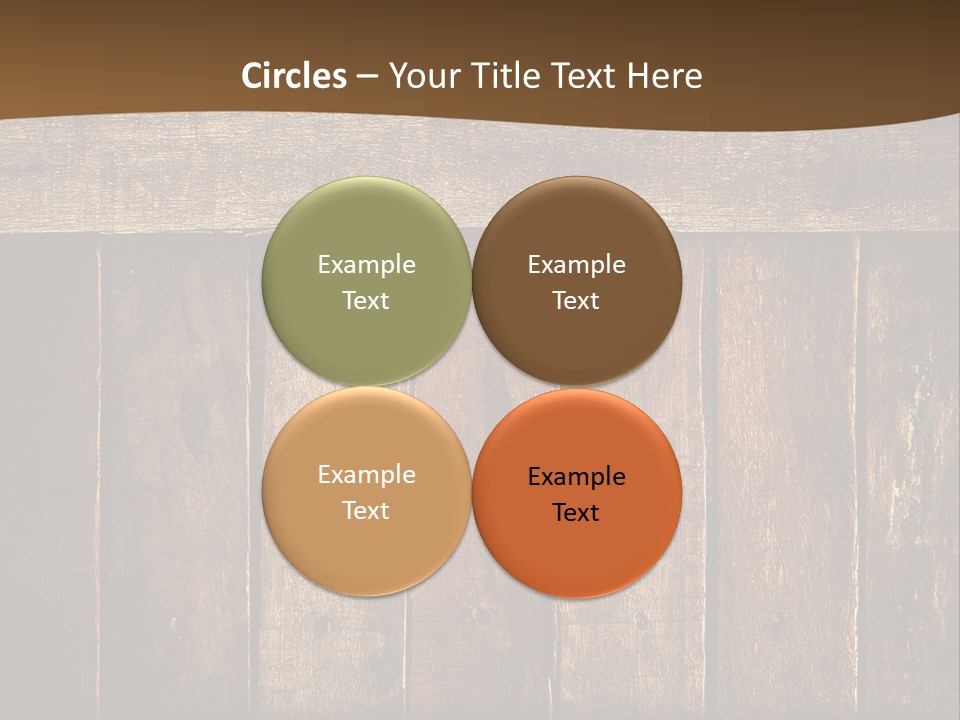 Circles – Your Title Text Here

Example Text

Example Text

Example Text

Example Text